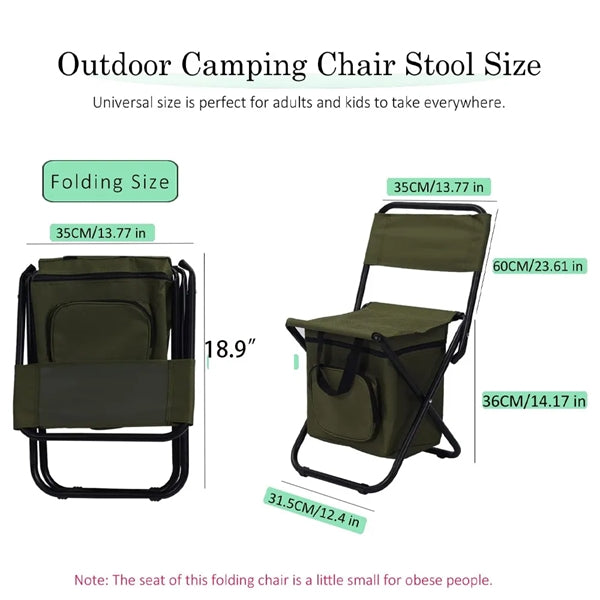 Outdoor Camping Chair Stool Size

Universal size is perfect for adults and kids to take everywhere.

Folding Size

35CM/13.77 in

18.9″

35CM/13.77 in

60CM/23.61 in

36CM/14.17 in

31.5CM/12.4 in

Note: The seat of this folding chair is a little small for obese people.